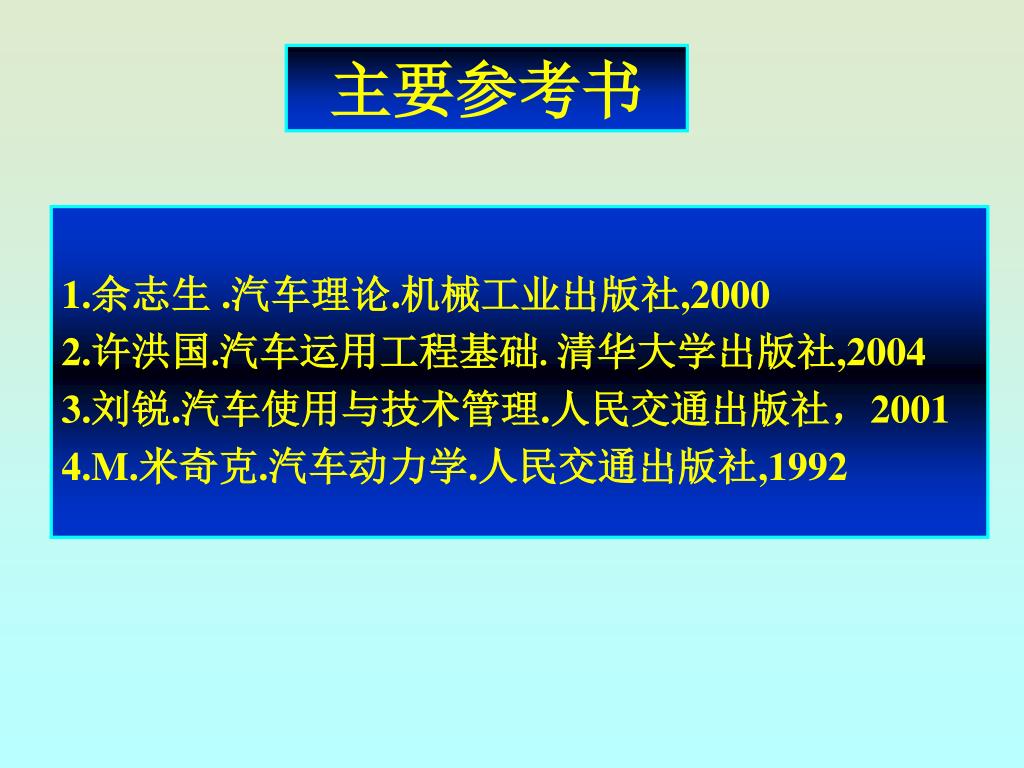 主要参考书

1.余志生 .汽车理论.机械工业出版社,2000
2.许洪国.汽车运用工程基础. 清华大学出版社,2004
3.刘锐.汽车使用与技术管理.人民交通出版社，2001
4.M.米奇克.汽车动力学.人民交通出版社,1992